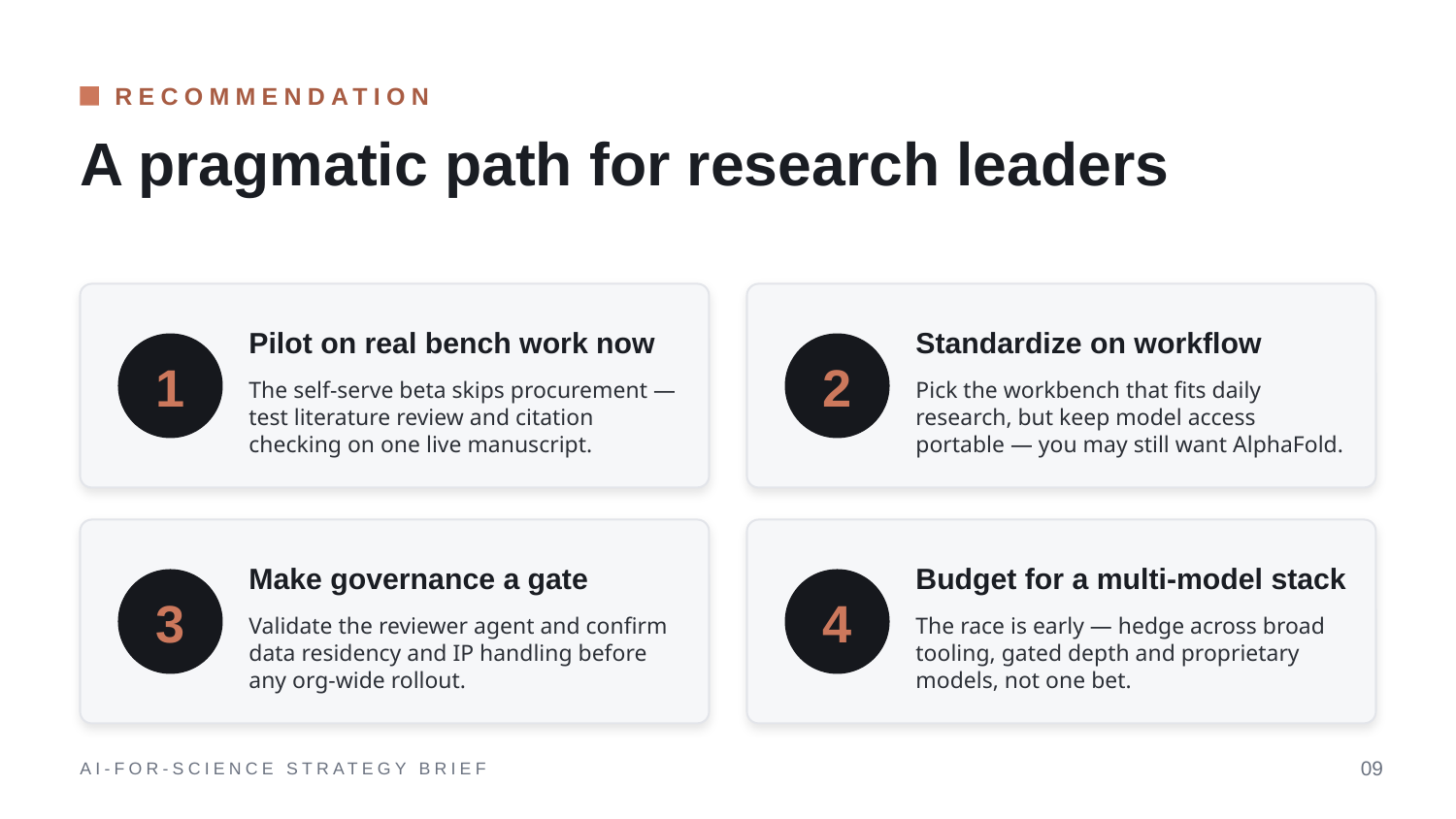 RECOMMENDATION

A pragmatic path for research leaders

1

Pilot on real bench work now

The self-serve beta skips procurement — test literature review and citation checking on one live manuscript.

2

Standardize on workflow

Pick the workbench that fits daily research, but keep model access portable — you may still want AlphaFold.

3

Make governance a gate

Validate the reviewer agent and confirm data residency and IP handling before any org-wide rollout.

4

Budget for a multi-model stack

The race is early — hedge across broad tooling, gated depth and proprietary models, not one bet.

AI-FOR-SCIENCE STRATEGY BRIEF

09